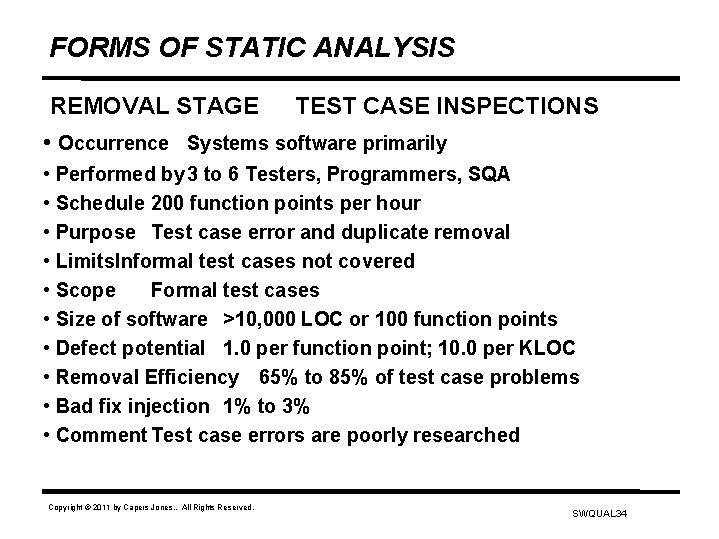 FORMS OF STATIC ANALYSIS

REMOVAL STAGE     TEST CASE INSPECTIONS

• Occurrence   Systems software primarily
• Performed by3 to 6 Testers, Programmers, SQA
• Schedule 200 function points per hour
• Purpose   Test case error and duplicate removal
• LimitsInformal test cases not covered
• Scope      Formal test cases
• Size of software   >10,000 LOC or 100 function points
• Defect potential   1.0 per function point; 10.0 per KLOC
• Removal Efficiency   65% to 85% of test case problems
• Bad fix injection   1% to 3%
• Comment Test case errors are poorly researched

Copyright © 2011 by Capers Jones.. All Rights Reserved.

SWQUAL34